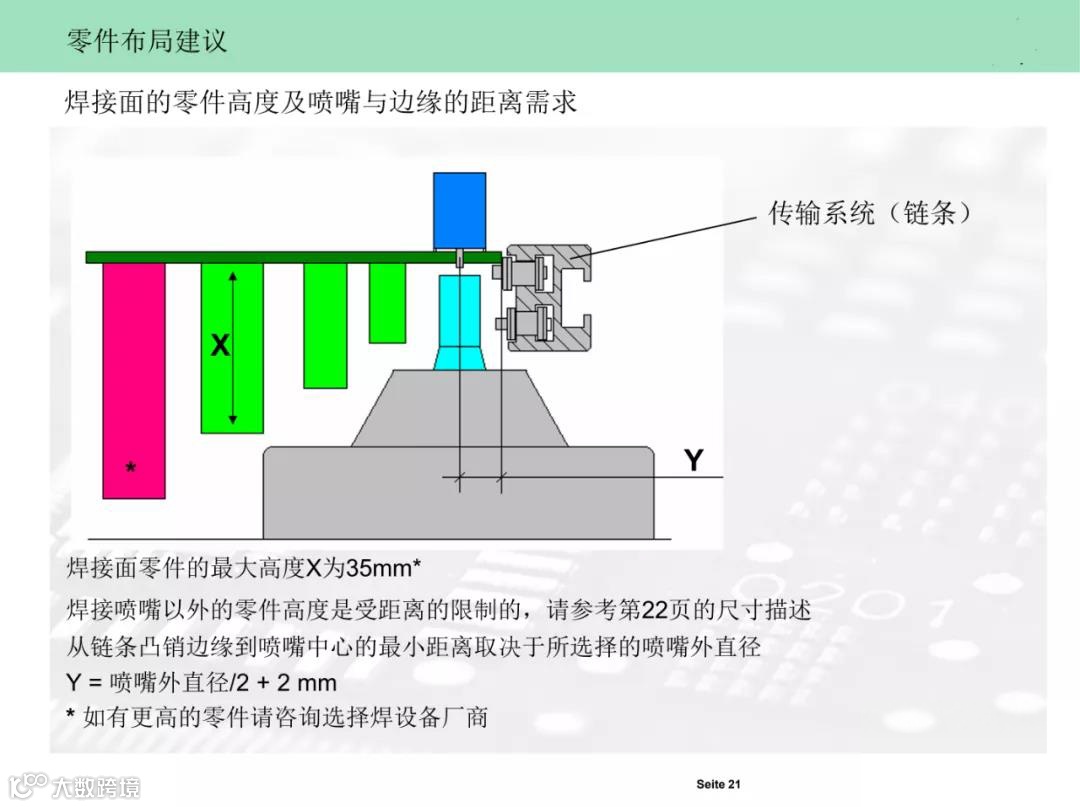 零件布局建议

焊接面的零件高度及喷嘴与边缘的距离需求

传输系统（链条）

X

*

Y

焊接面零件的最大高度X为35mm*

焊接喷嘴以外的零件高度是受距离的限制的，请参考第22页的尺寸描述

从链条凸销边缘到喷嘴中心的最小距离取决于所选择的喷嘴外直径

Y = 喷嘴外直径/2 + 2 mm

* 如有更高的零件请咨询选择焊设备厂商

Seite 21

大数跨境